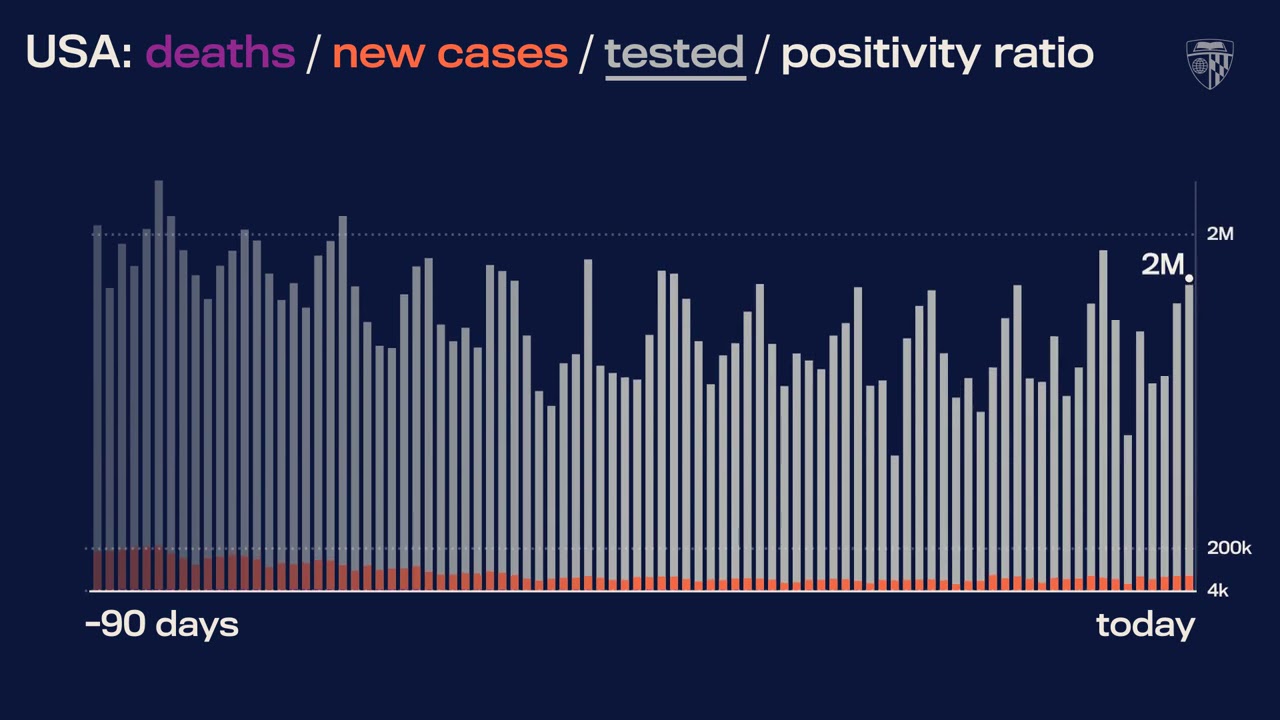 USA: deaths / new cases / tested / positivity ratio

2M
2M
200k
4k
-90 days
today